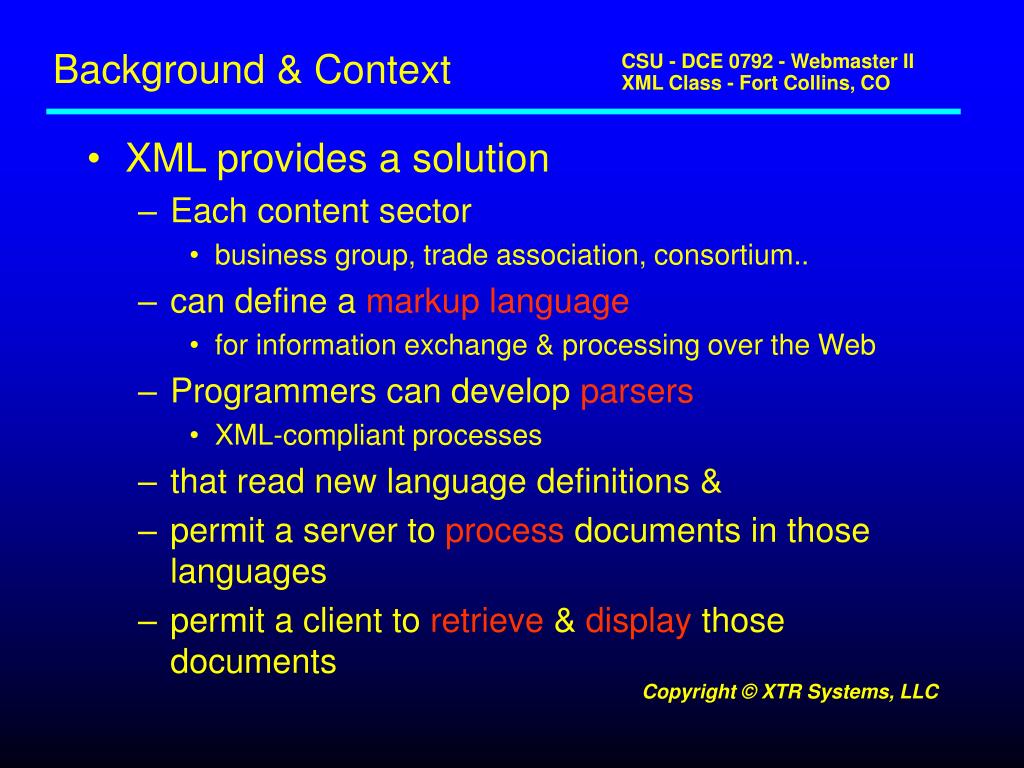 Background & Context

CSU - DCE 0792 - Webmaster II
XML Class - Fort Collins, CO

• XML provides a solution
– Each content sector
• business group, trade association, consortium..
– can define a markup language
• for information exchange & processing over the Web
– Programmers can develop parsers
• XML-compliant processes
– that read new language definitions &
– permit a server to process documents in those languages
– permit a client to retrieve & display those documents

Copyright © XTR Systems, LLC